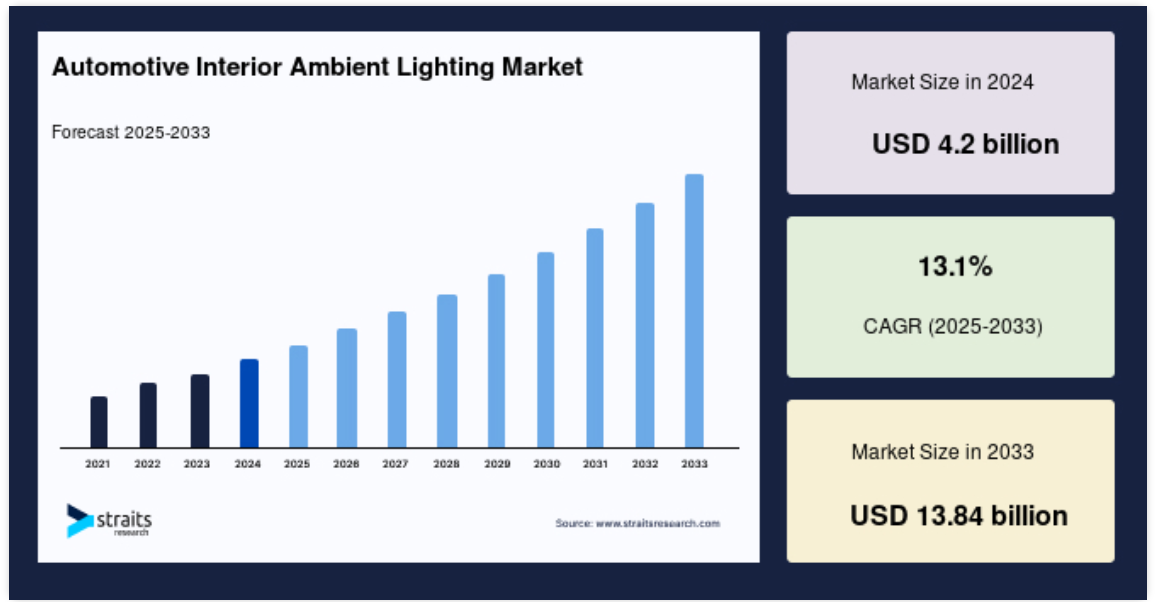 Automotive Interior Ambient Lighting Market

Forecast 2025-2033

2021 2022 2023 2024 2025 2026 2027 2028 2029 2030 2031 2032 2033

straits research

Source: www.straitsresearch.com

Market Size in 2024

USD 4.2 billion

13.1%

CAGR (2025-2033)

Market Size in 2033

USD 13.84 billion